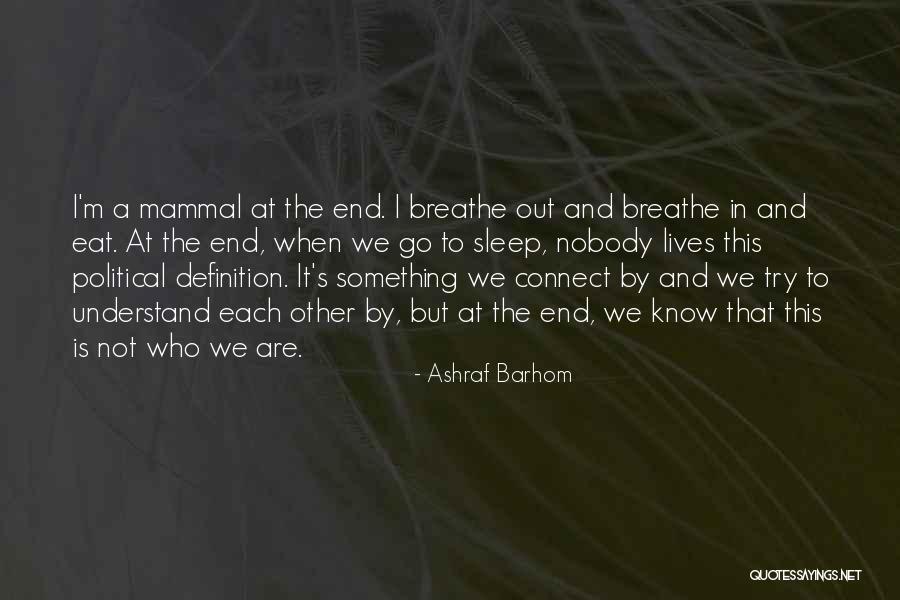 I'm a mammal at the end. I breathe out and breathe in and eat. At the end, when we go to sleep, nobody lives this political definition. It's something we connect by and we try to understand each other by, but at the end, we know that this is not who we are.

- Ashraf Barhom

QUOTESSAYINGS.NET